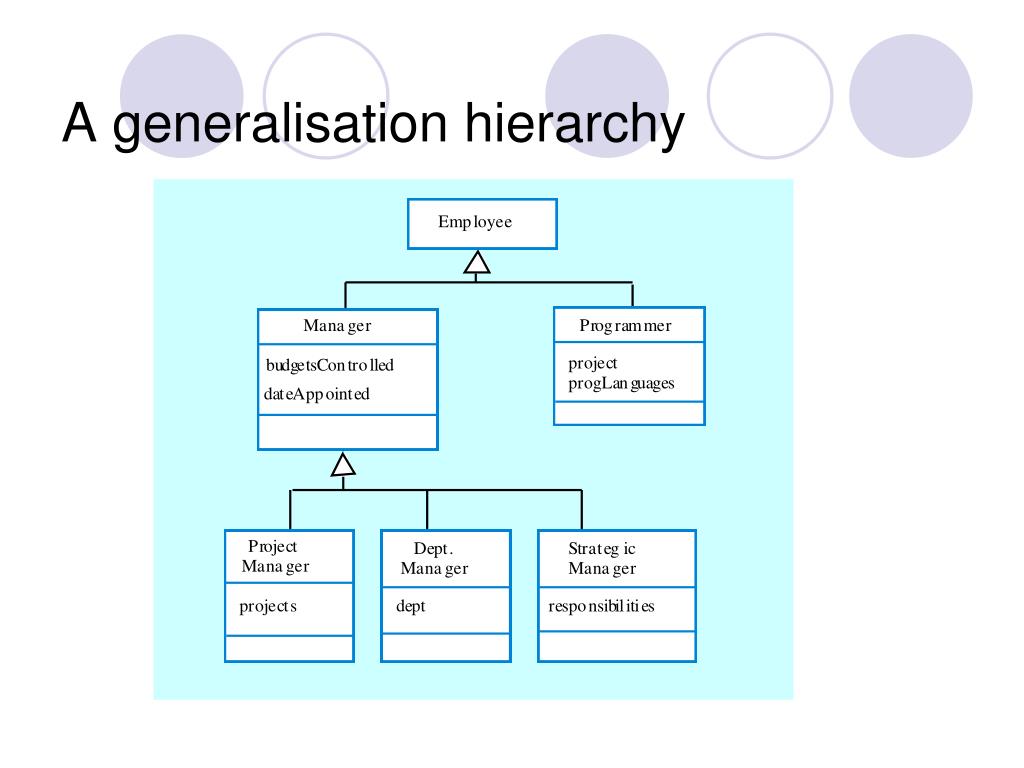 A generalisation hierarchy

Employee

Manager

budgetsControlled
dateAppointed

Programmer

project
progLanguages

Project Manager

projects

Dept. Manager

dept

Strategic Manager

responsibilities